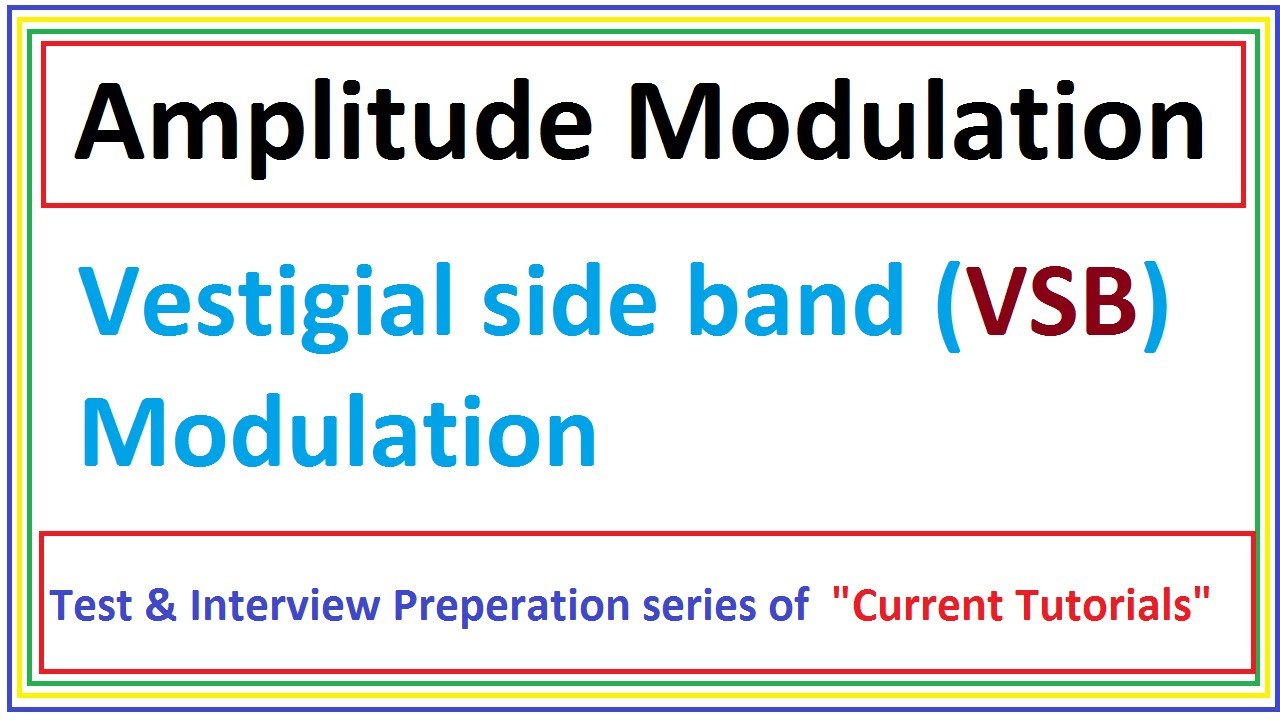 Amplitude Modulation

Vestigial side band (VSB) Modulation

Test & Interview Preperation series of "Current Tutorials"